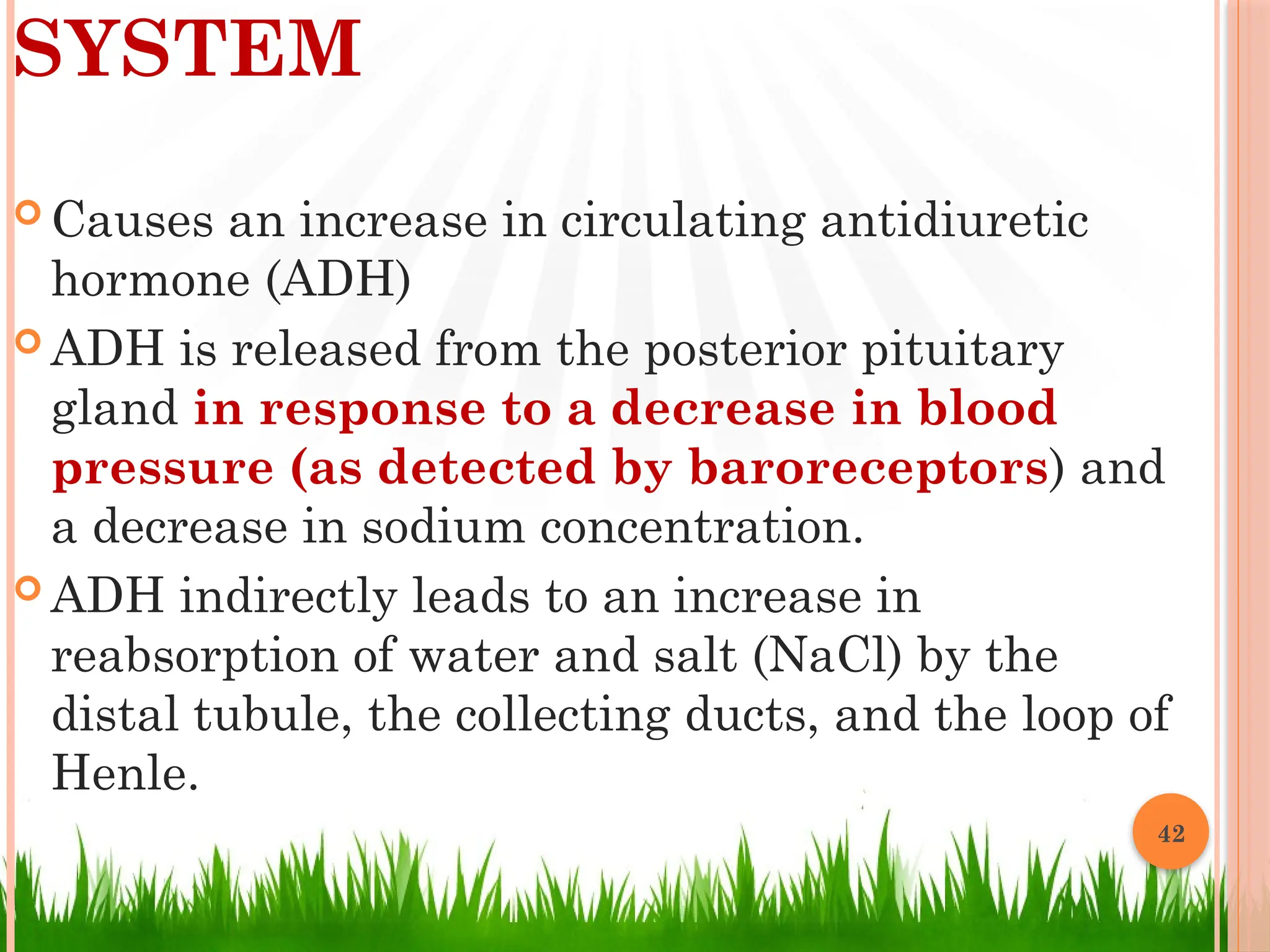 SYSTEM

Causes an increase in circulating antidiuretic hormone (ADH)

ADH is released from the posterior pituitary gland in response to a decrease in blood pressure (as detected by baroreceptors) and a decrease in sodium concentration.

ADH indirectly leads to an increase in reabsorption of water and salt (NaCl) by the distal tubule, the collecting ducts, and the loop of Henle.

42